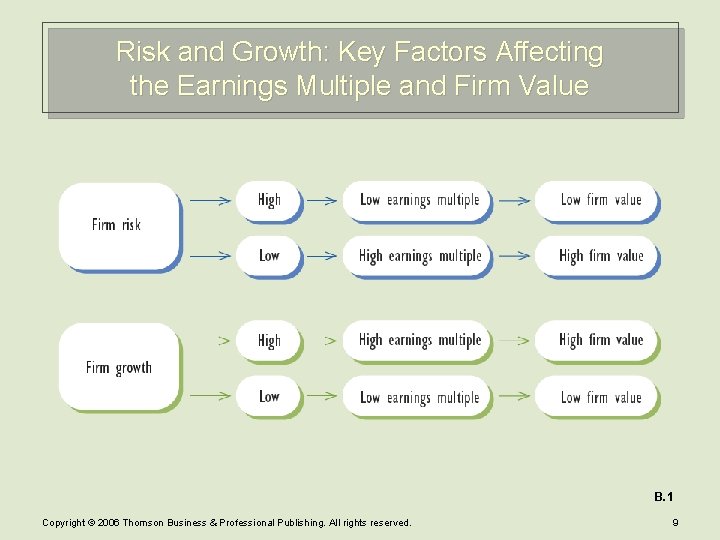 Risk and Growth: Key Factors Affecting the Earnings Multiple and Firm Value

Firm risk

High

Low earnings multiple

Low firm value

Low

High earnings multiple

High firm value

Firm growth

High

High earnings multiple

High firm value

Low

Low earnings multiple

Low firm value

B.1

Copyright © 2006 Thomson Business & Professional Publishing. All rights reserved.

9